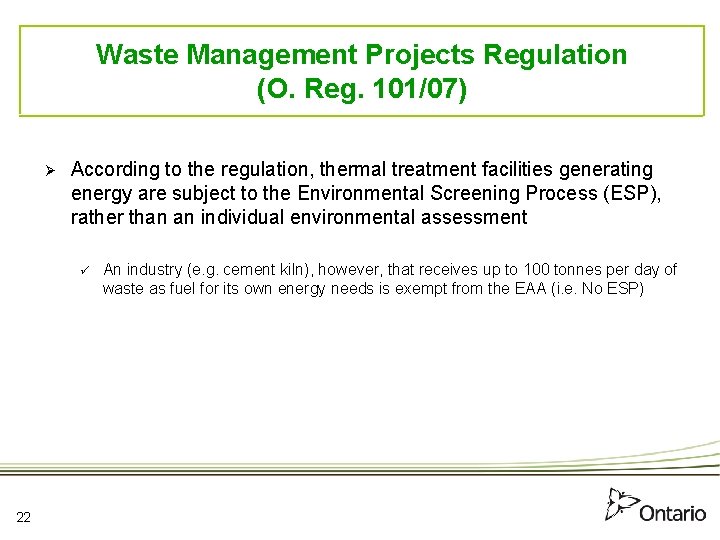 Waste Management Projects Regulation
(O. Reg. 101/07)

➢ According to the regulation, thermal treatment facilities generating energy are subject to the Environmental Screening Process (ESP), rather than an individual environmental assessment

✓ An industry (e.g. cement kiln), however, that receives up to 100 tonnes per day of waste as fuel for its own energy needs is exempt from the EAA (i.e. No ESP)

22

Ontario